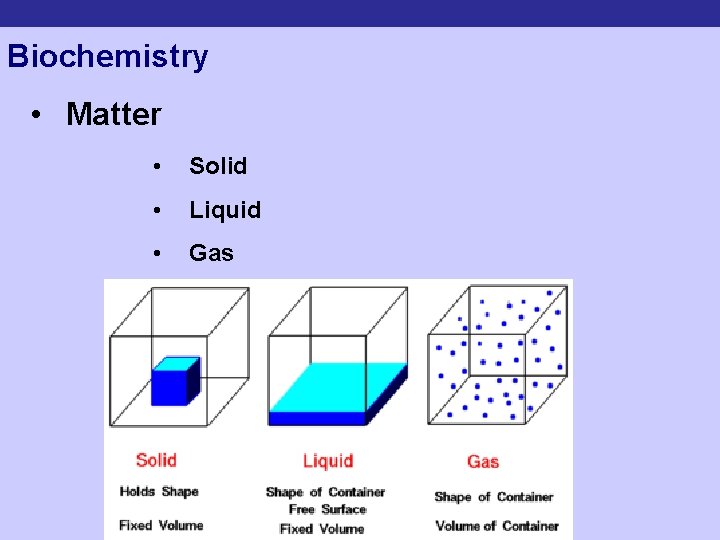 Biochemistry

• Matter

• Solid
• Liquid
• Gas

Solid
Holds Shape
Fixed Volume

Liquid
Shape of Container
Free Surface
Fixed Volume

Gas
Shape of Container
Volume of Container